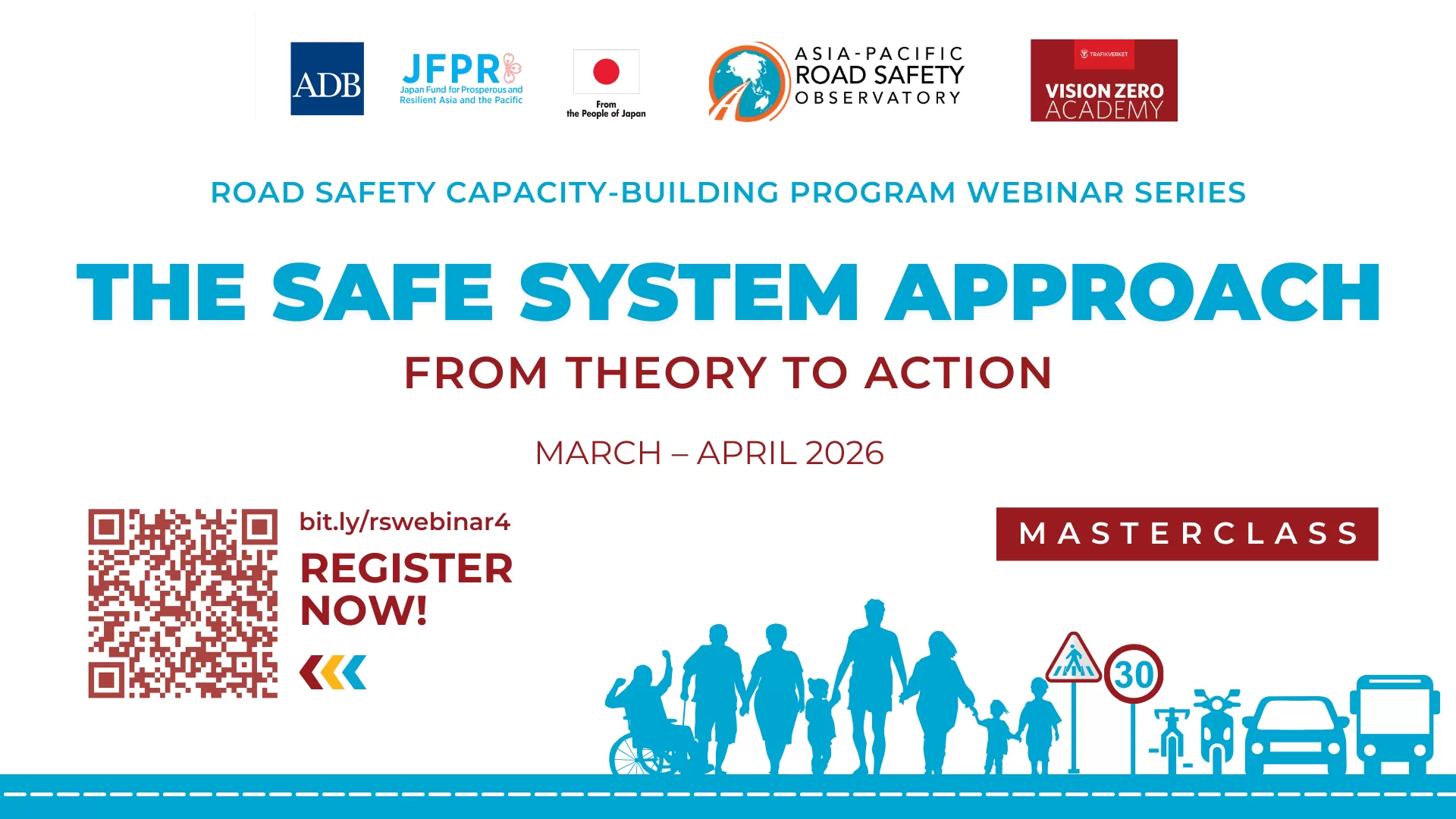 ADB

JFPR
Japan Fund for Prosperous and Resilient Asia and the Pacific

From the People of Japan

ASIA-PACIFIC ROAD SAFETY OBSERVATORY

TRAFIKVERKET
VISION ZERO ACADEMY

ROAD SAFETY CAPACITY-BUILDING PROGRAM WEBINAR SERIES

THE SAFE SYSTEM APPROACH

FROM THEORY TO ACTION

MARCH – APRIL 2026

bit.ly/rswebinar4

REGISTER NOW!

MASTERCLASS

30